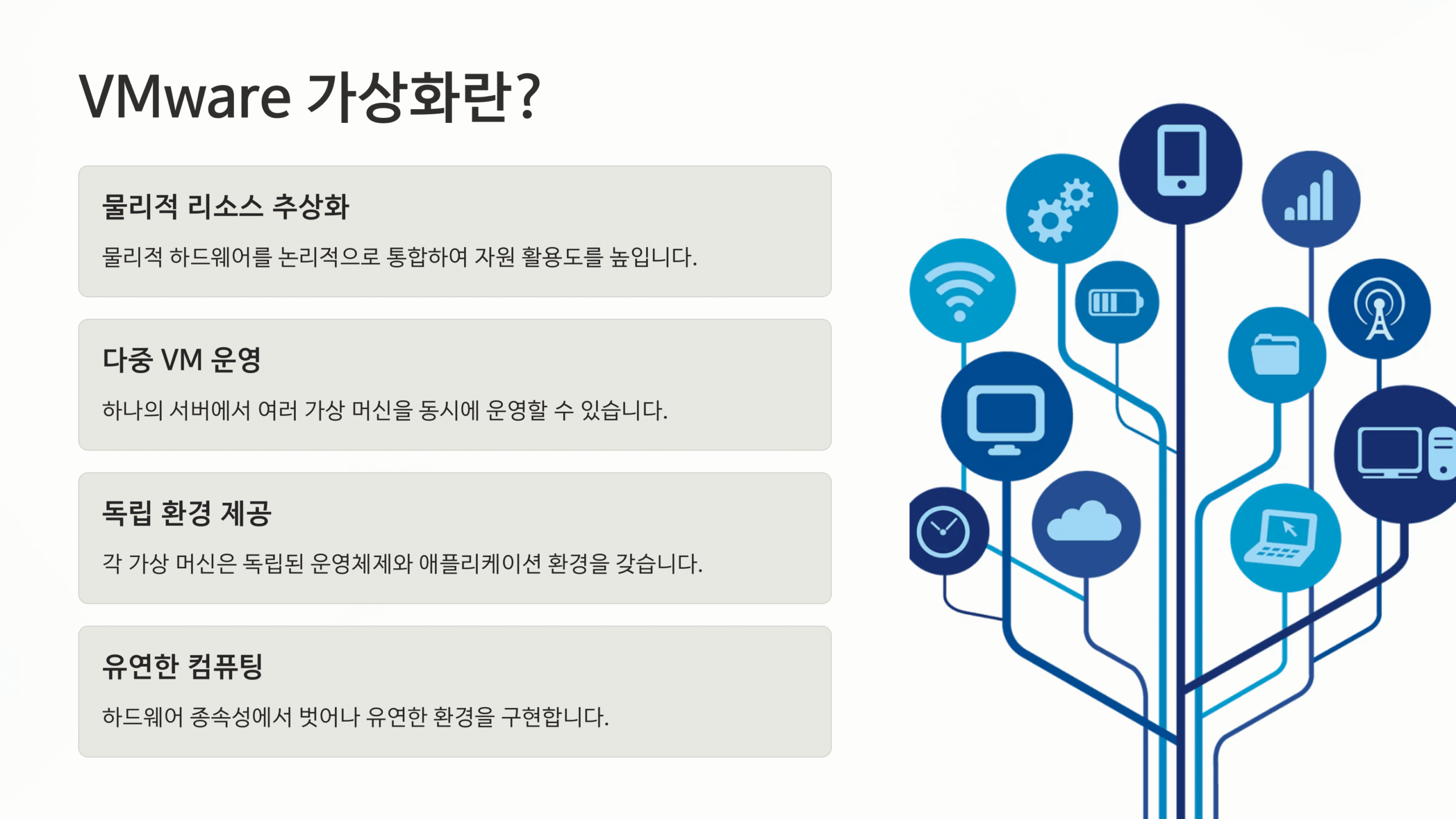 VMware 가상화란?

물리적 리소스 추상화

물리적 하드웨어를 논리적으로 통합하여 자원 활용도를 높입니다.

다중 VM 운영

하나의 서버에서 여러 가상 머신을 동시에 운영할 수 있습니다.

독립 환경 제공

각 가상 머신은 독립된 운영체제와 애플리케이션 환경을 갖습니다.

유연한 컴퓨팅

하드웨어 종속성에서 벗어나 유연한 환경을 구현합니다.